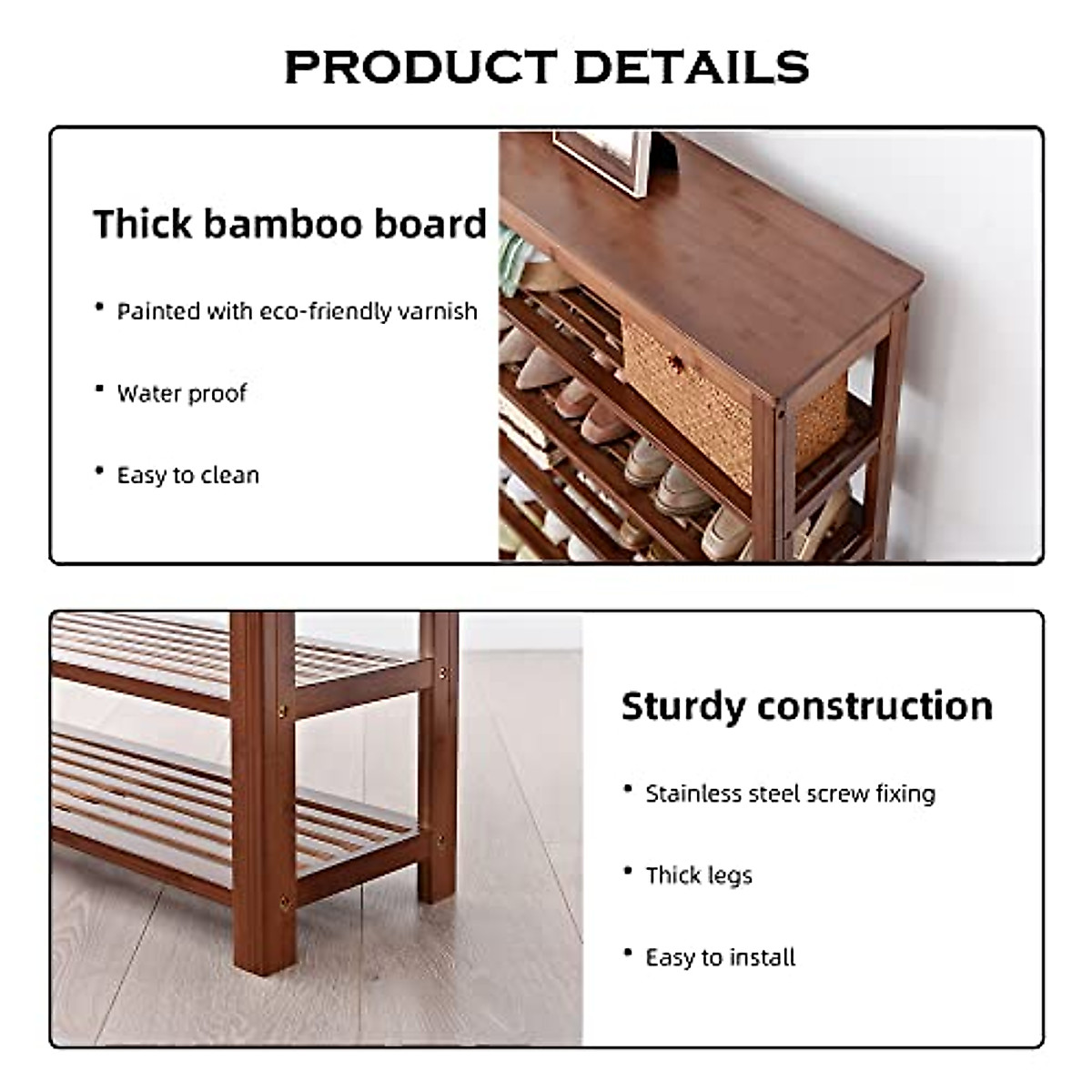 PRODUCT DETAILS

Thick bamboo board

• Painted with eco-friendly varnish

• Water proof

• Easy to clean

Sturdy construction

• Stainless steel screw fixing

• Thick legs

• Easy to install